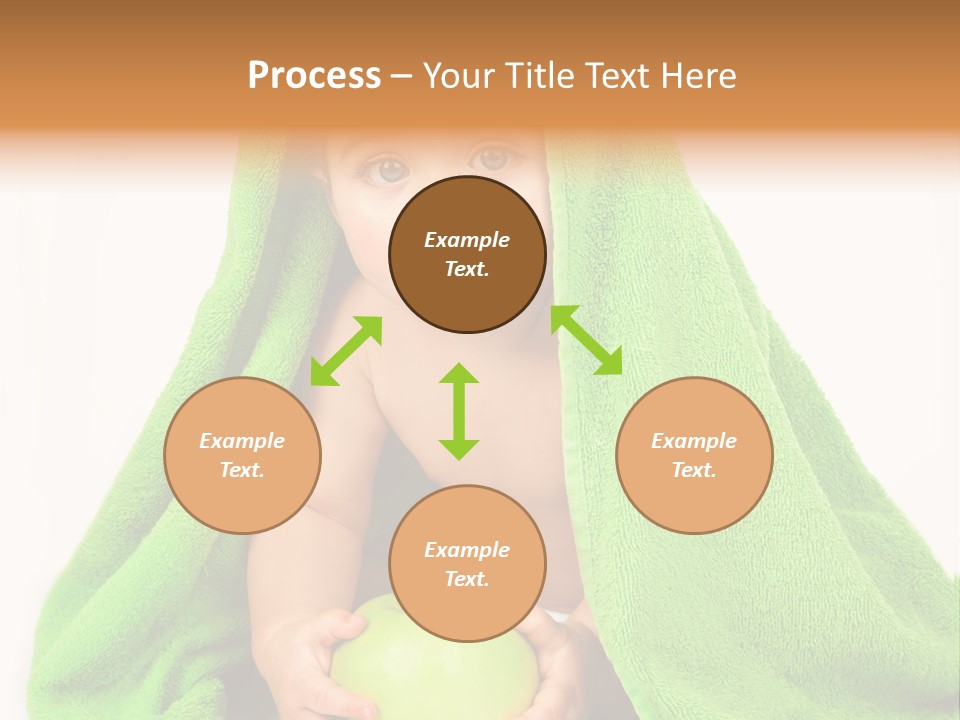 Process – Your Title Text Here

Example Text.

Example Text.

Example Text.

Example Text.